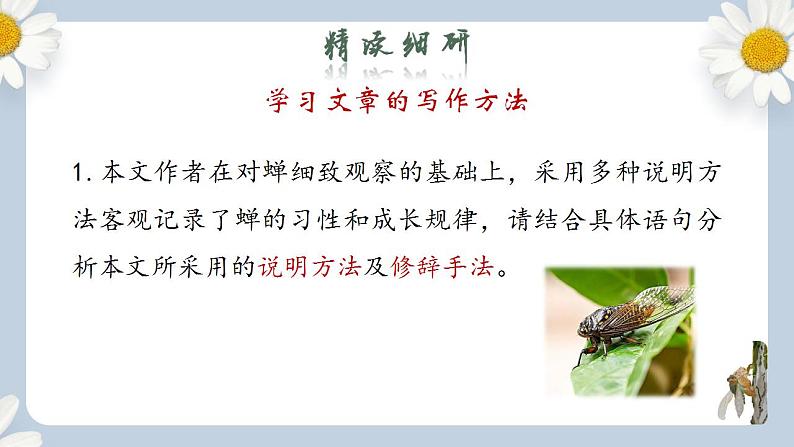 精读细研

学习文章的写作方法

1. 本文作者在对蝉细致观察的基础上，采用多种说明方法客观记录了蝉的习性和成长规律，请结合具体语句分析本文所采用的说明方法及修辞手法。